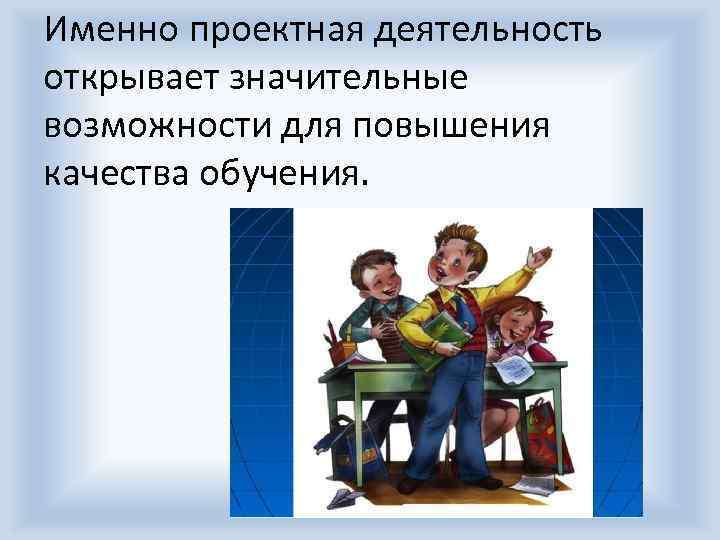 Именно проектная деятельность открывает значительные возможности для повышения качества обучения.